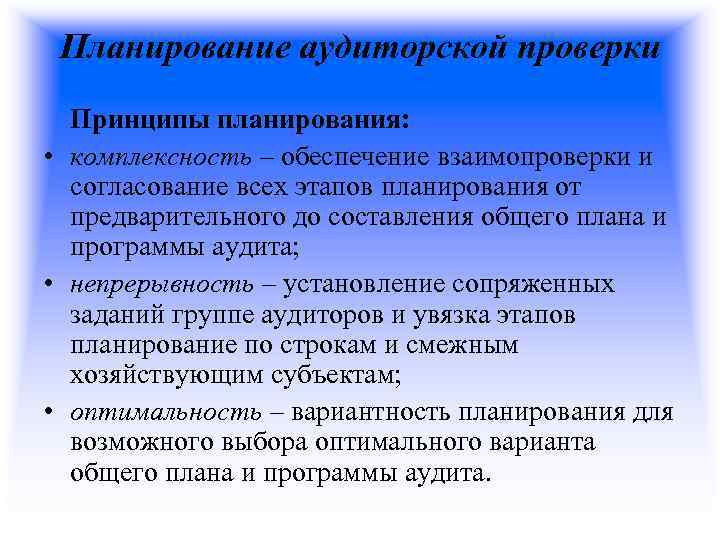 Планирование аудиторской проверки

Принципы планирования:

• комплексность – обеспечение взаимопроверки и согласование всех этапов планирования от предварительного до составления общего плана и программы аудита;

• непрерывность – установление сопряженных заданий группе аудиторов и увязка этапов планирование по строкам и смежным хозяйствующим субъектам;

• оптимальность – вариантность планирования для возможного выбора оптимального варианта общего плана и программы аудита.